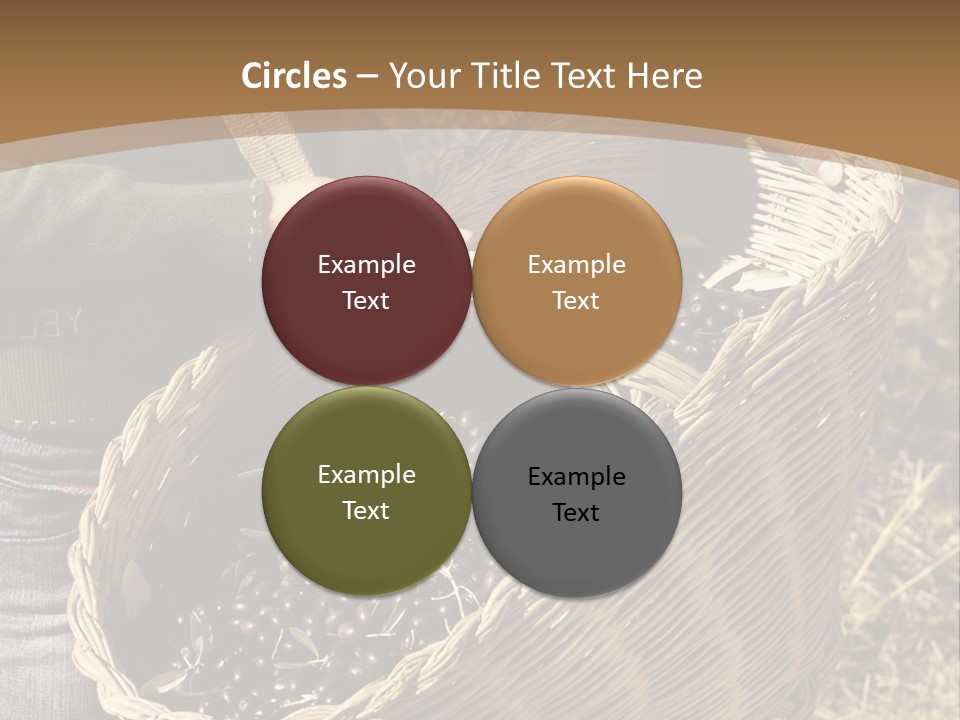 Circles – Your Title Text Here

Example Text

Example Text

Example Text

Example Text